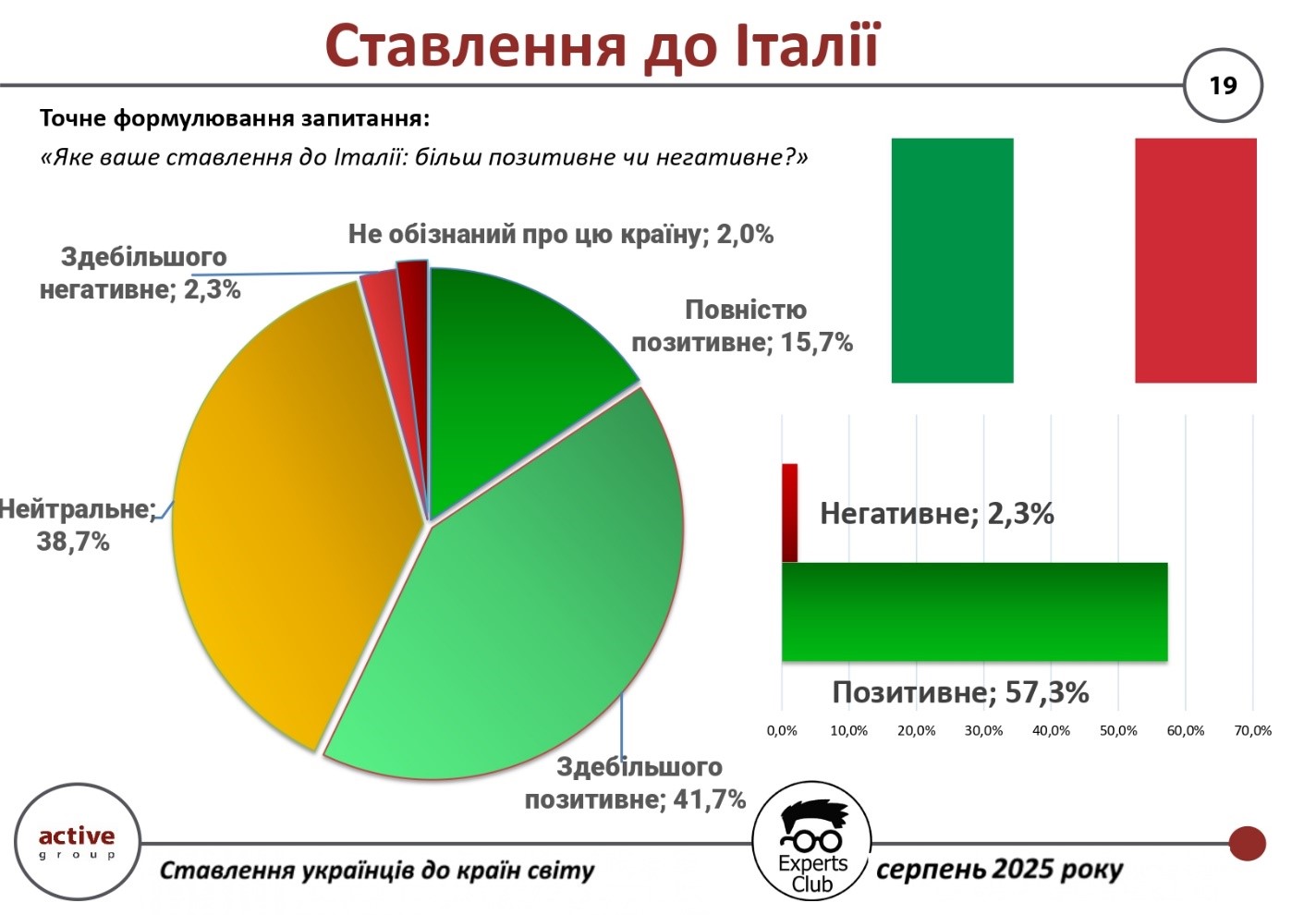 Ставлення до Італії

19

Точне формулювання запитання:
«Яке ваше ставлення до Італії: більш позитивне чи негативне?»

Не обізнаний про цю країну; 2,0%

Здебільшого негативне; 2,3%

Повністю позитивне; 15,7%

Нейтральне; 38,7%

Здебільшого позитивне; 41,7%

Негативне; 2,3%

Позитивне; 57,3%

0,0% 10,0% 20,0% 30,0% 40,0% 50,0% 60,0% 70,0%

active group

Ставлення українців до країн світу

Experts Club

серпень 2025 року